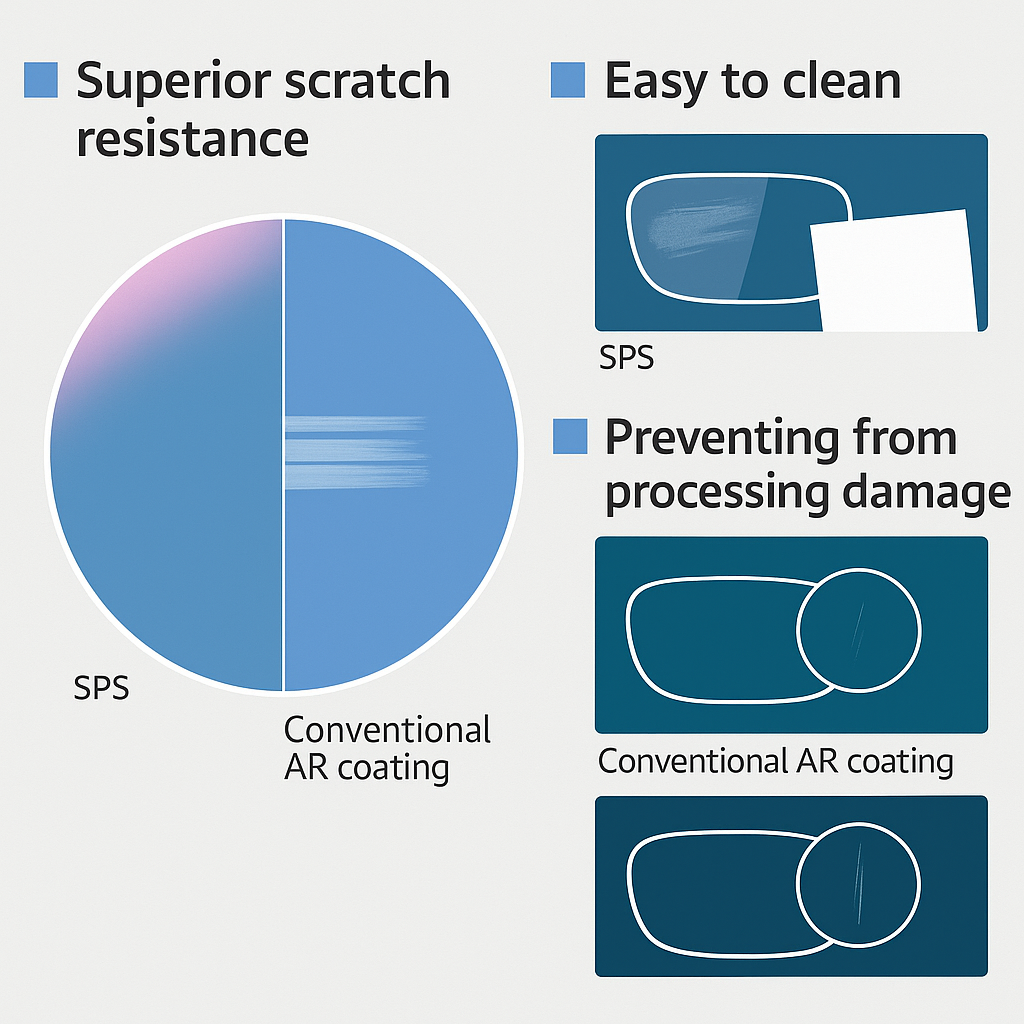 Superior scratch resistance

SPS

Conventional AR coating

Easy to clean

SPS

Preventing from processing damage

Conventional AR coating